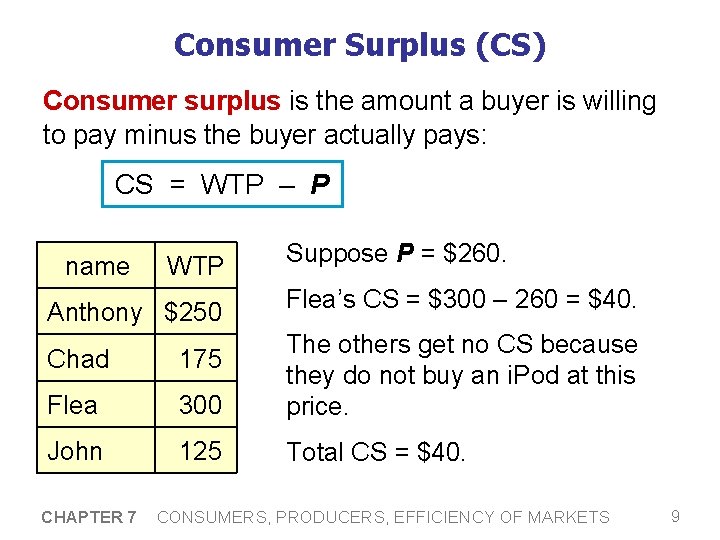 Consumer Surplus (CS)

Consumer surplus is the amount a buyer is willing to pay minus the buyer actually pays:

CS = WTP – P

| name | WTP |
|---|---|
| Anthony | $250 |
| Chad | 175 |
| Flea | 300 |
| John | 125 |

Suppose P = $260.

Flea's CS = $300 – 260 = $40.

The others get no CS because they do not buy an iPod at this price.

Total CS = $40.

CHAPTER 7 CONSUMERS, PRODUCERS, EFFICIENCY OF MARKETS 9